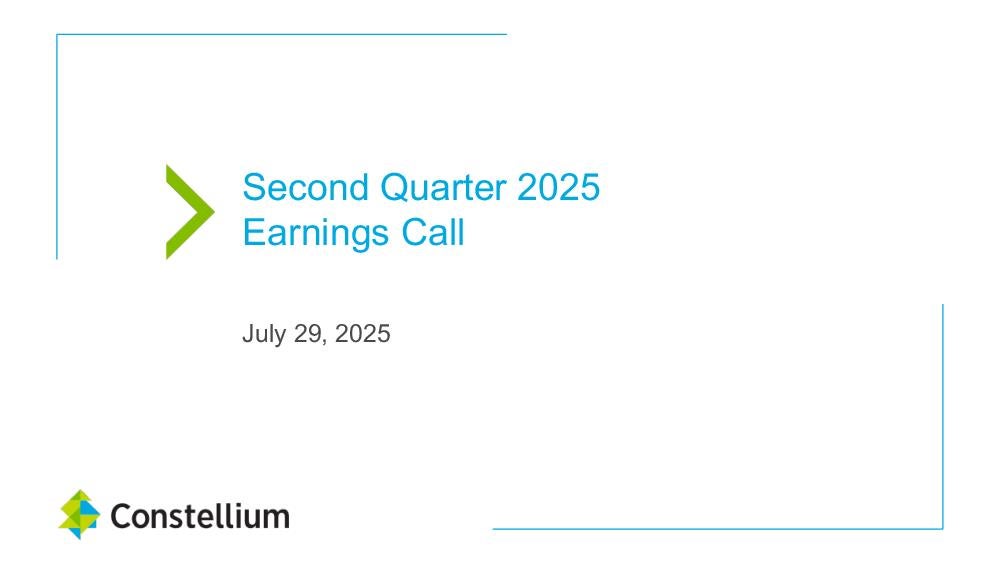 Second Quarter 2025
Earnings Call

July 29, 2025

Constellium